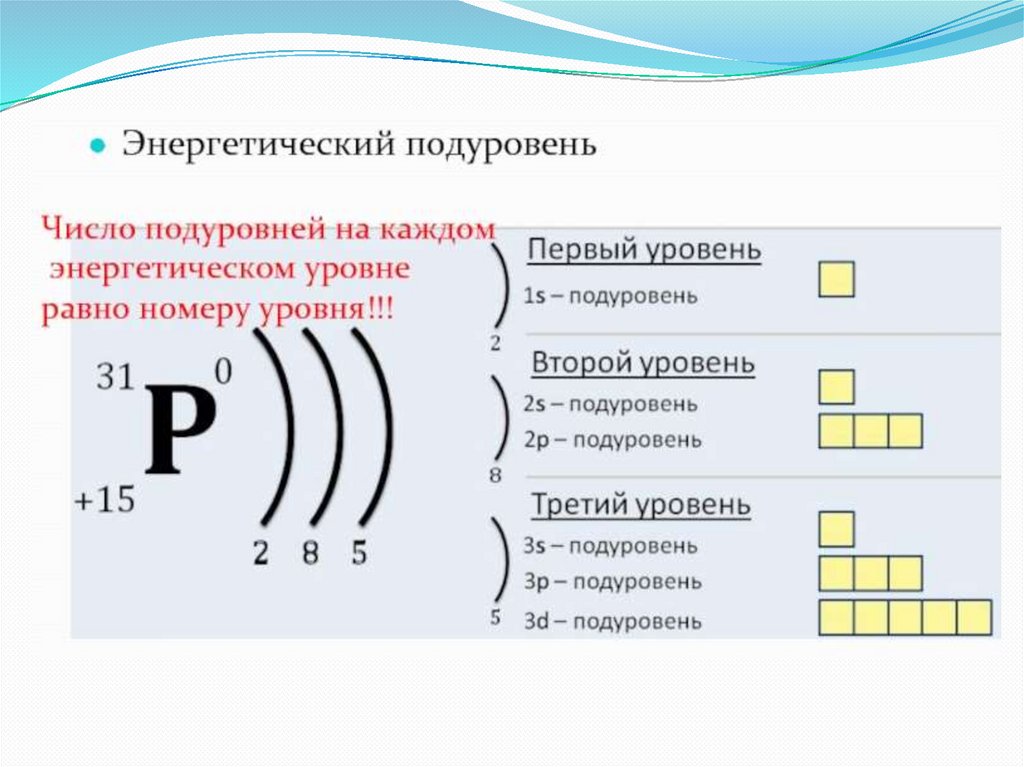 Энергетический подуровень

Число подуровней на каждом энергетическом уровне равно номеру уровня!!!

$^{31}_{+15}P^{0}$

2 8 5

Первый уровень
1s – подуровень
2

Второй уровень
2s – подуровень
2p – подуровень
8

Третий уровень
3s – подуровень
3p – подуровень
3d – подуровень
5